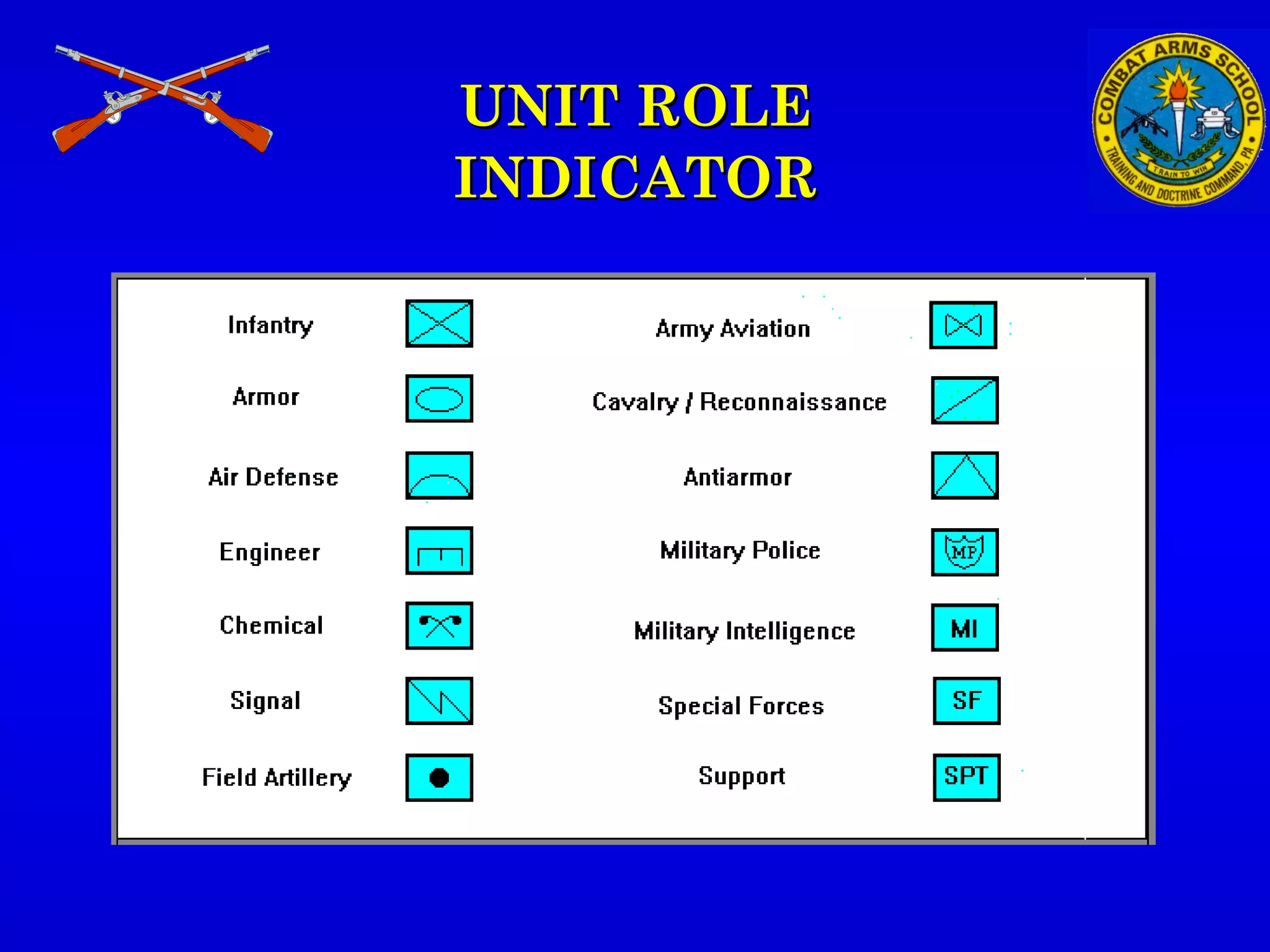 UNIT ROLE INDICATOR

COMBAT ARMS SCHOOL
TRAIN TO WIN
TRAINING AND DOCTRINE COMMAND, PA

Infantry
Armor
Air Defense
Engineer
Chemical
Signal
Field Artillery

Army Aviation
Cavalry / Reconnaissance
Antiarmor
Military Police MP
Military Intelligence MI
Special Forces SF
Support SPT